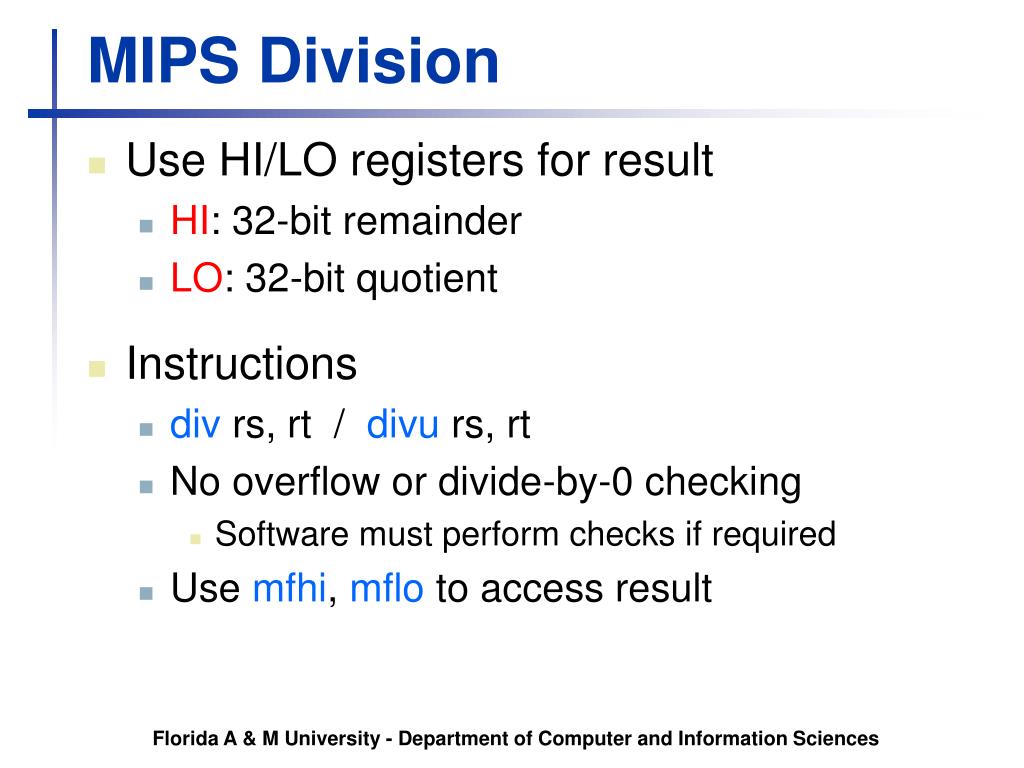 MIPS Division

Use HI/LO registers for result
HI: 32-bit remainder
LO: 32-bit quotient

Instructions
div rs, rt / divu rs, rt
No overflow or divide-by-0 checking
Software must perform checks if required
Use mfhi, mflo to access result

Florida A & M University - Department of Computer and Information Sciences